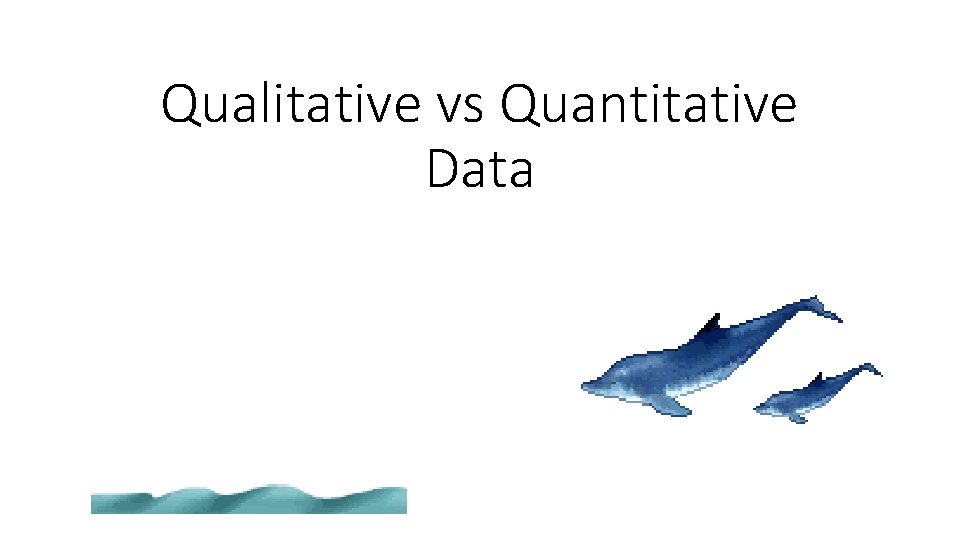 Qualitative vs Quantitative Data